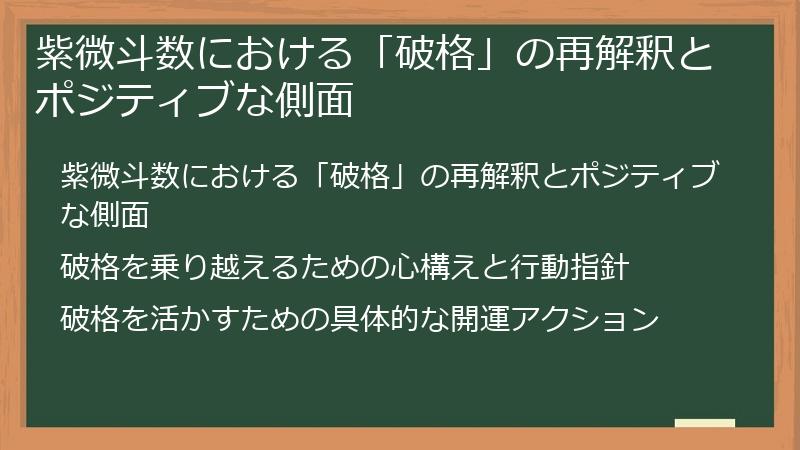 紫微斗数における「破格」の再解釈とポジティブな側面

紫微斗数における「破格」の再解釈とポジティブな側面

破格を乗り越えるための心構えと行動指針

破格を活かすための具体的な開運アクション